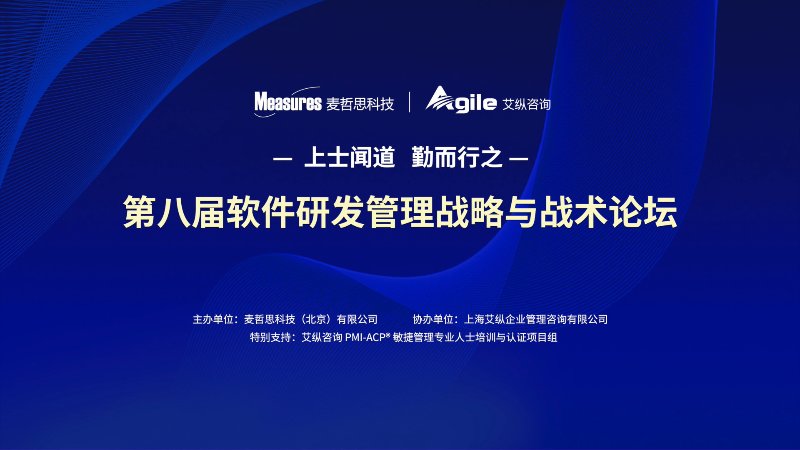 Measures 麦哲思科技 | Agile 艾纵咨询

— 上士闻道 勤而行之 —

第八届软件研发管理战略与战术论坛

主办单位：麦哲思科技（北京）有限公司 协办单位：上海艾纵企业管理咨询有限公司

特别支持：艾纵咨询 PMI-ACP® 敏捷管理专业人士培训与认证项目组